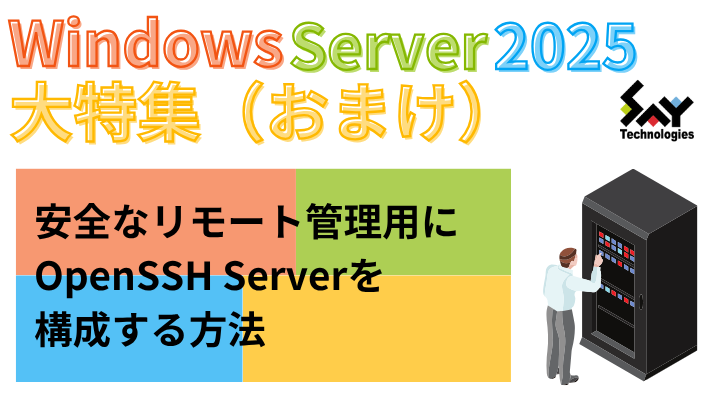 Windows Server 2025
大特集（おまけ）

SAY Technologies

安全なリモート管理用に
OpenSSH Serverを
構成する方法